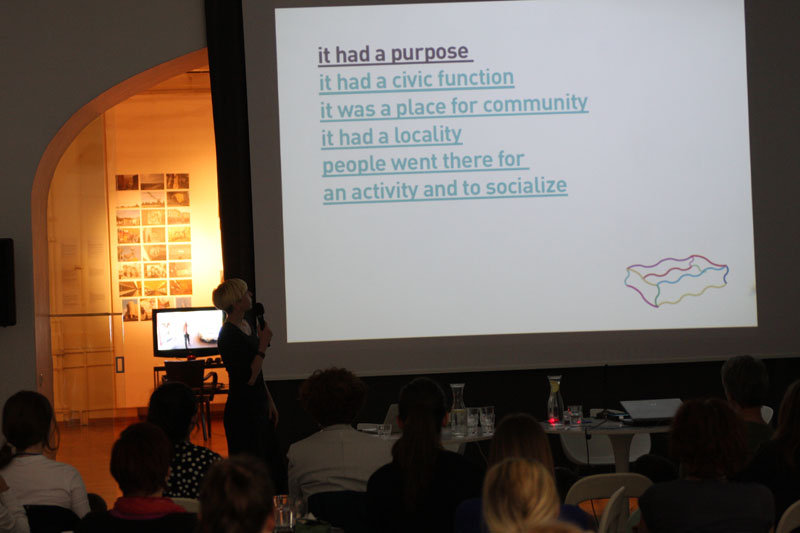 it had a purpose
it had a civic function
it was a place for community
it had a locality
people went there for
an activity and to socialize